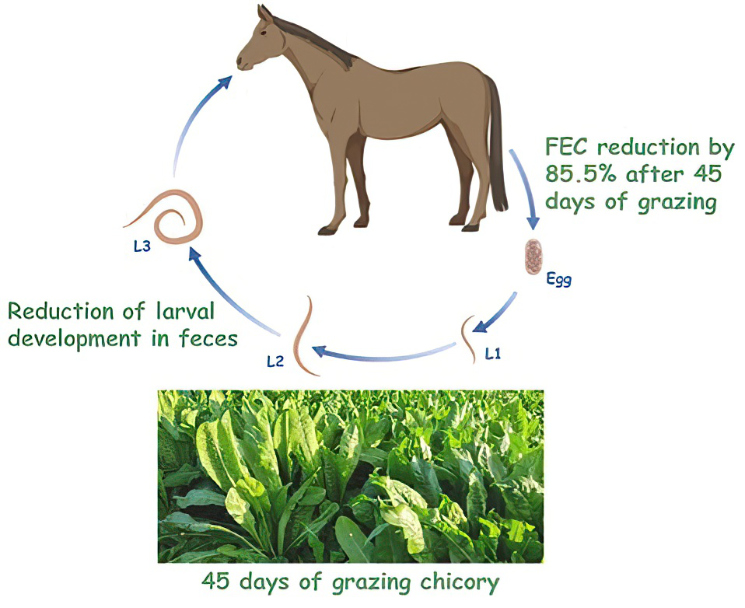 FEC reduction by 85.5% after 45 days of grazing

Egg

L1

L2

L3

Reduction of larval development in feces

45 days of grazing chicory